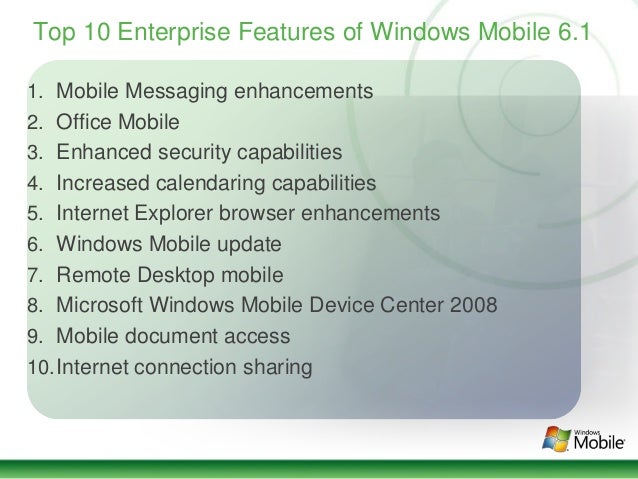 Top 10 Enterprise Features of Windows Mobile 6.1

1. Mobile Messaging enhancements
2. Office Mobile
3. Enhanced security capabilities
4. Increased calendaring capabilities
5. Internet Explorer browser enhancements
6. Windows Mobile update
7. Remote Desktop mobile
8. Microsoft Windows Mobile Device Center 2008
9. Mobile document access
10. Internet connection sharing

Windows Mobile